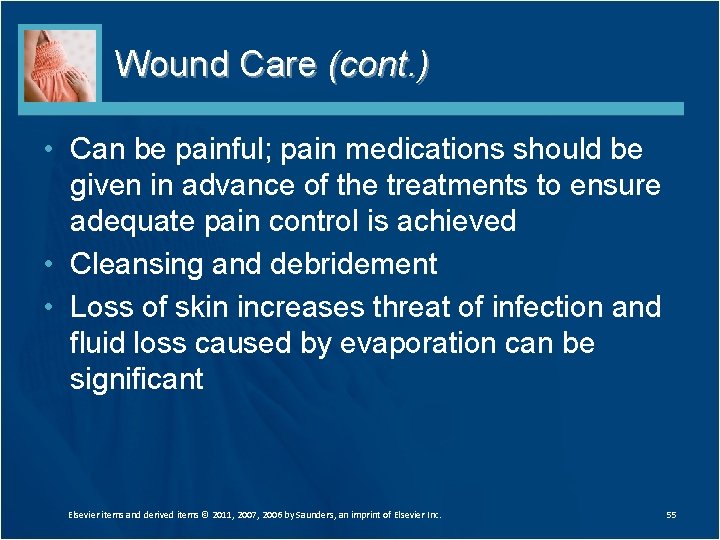 Wound Care (cont.)

• Can be painful; pain medications should be given in advance of the treatments to ensure adequate pain control is achieved
• Cleansing and debridement
• Loss of skin increases threat of infection and fluid loss caused by evaporation can be significant

Elsevier items and derived items © 2011, 2007, 2006 by Saunders, an imprint of Elsevier Inc.

55